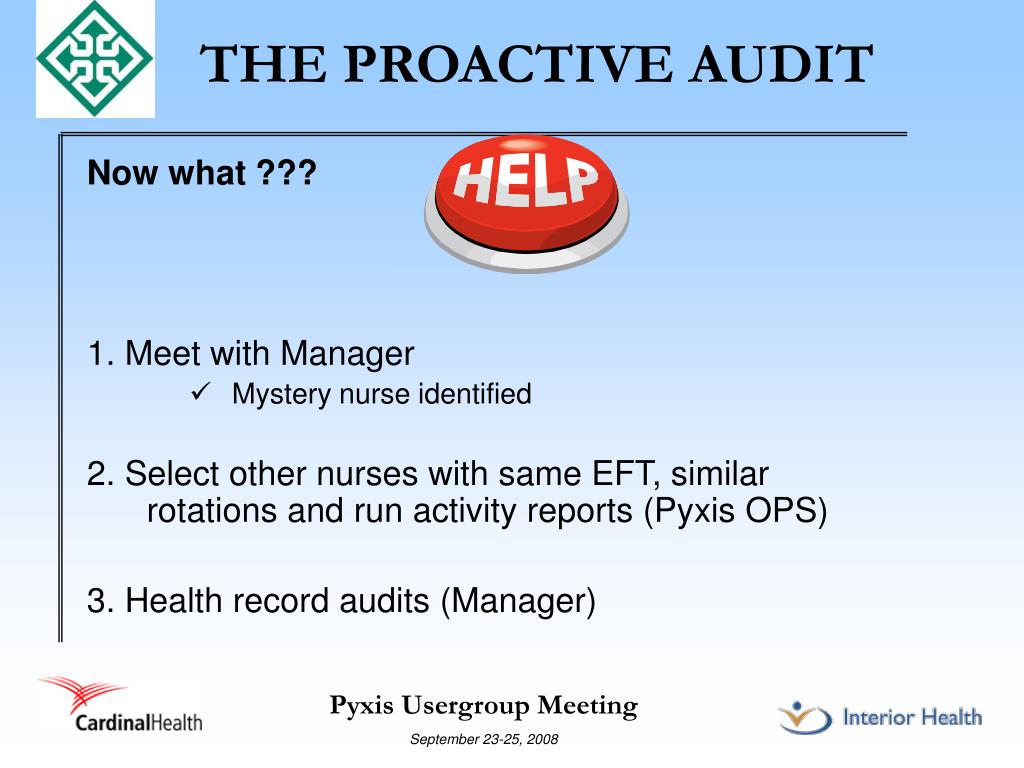 THE PROACTIVE AUDIT

Now what ???

HELP

1. Meet with Manager
✓ Mystery nurse identified

2. Select other nurses with same EFT, similar rotations and run activity reports (Pyxis OPS)

3. Health record audits (Manager)

CardinalHealth

Pyxis Usergroup Meeting

September 23-25, 2008

Interior Health